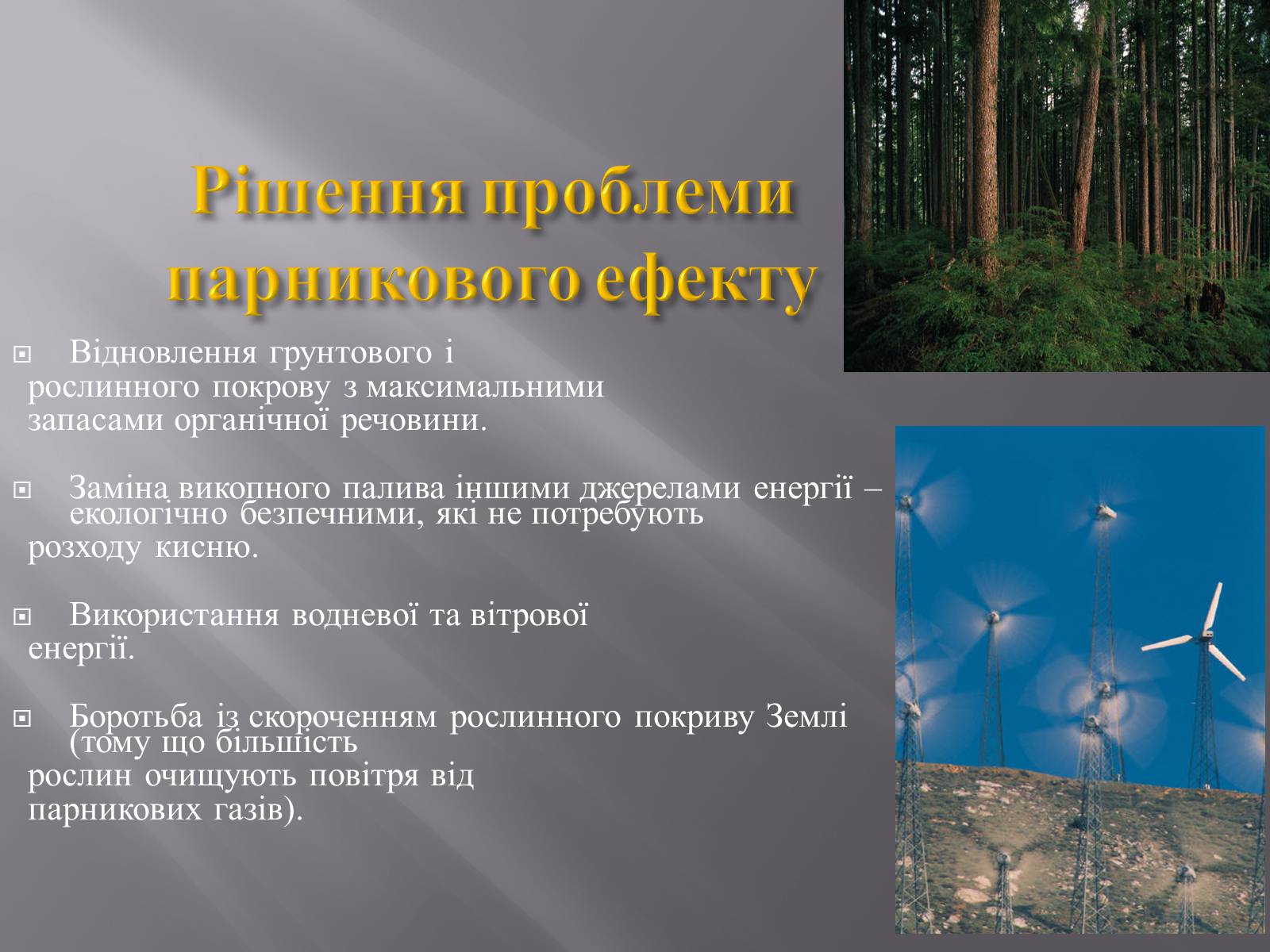 Рішення проблеми парникового ефекту

Відновлення грунтового і рослинного покрову з максимальними запасами органічної речовини.

Заміна викопного палива іншими джерелами енергії – екологічно безпечними, які не потребують розходу кисню.

Використання водневої та вітрової енергії.

Боротьба із скороченням рослинного покриву Землі (тому що більшість рослин очищують повітря від парникових газів).